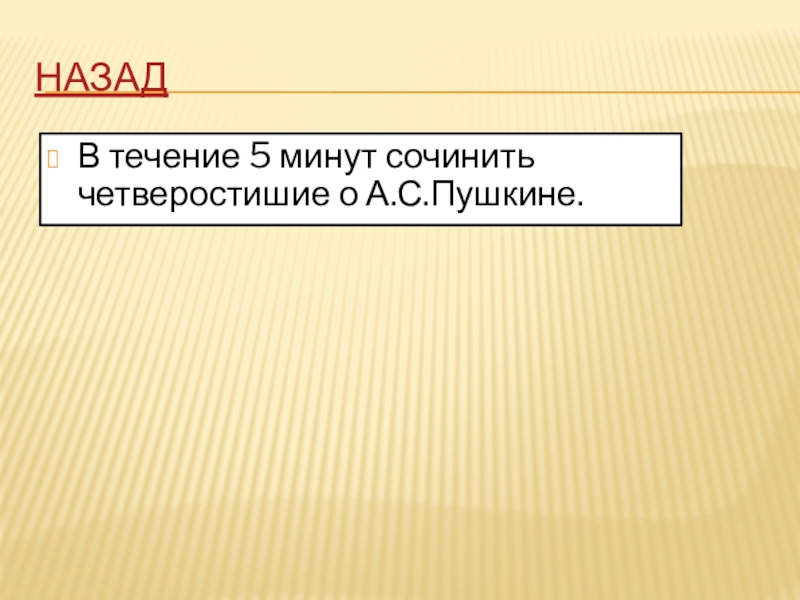 НАЗАД

В течение 5 минут сочинить четверостишие о А.С.Пушкине.